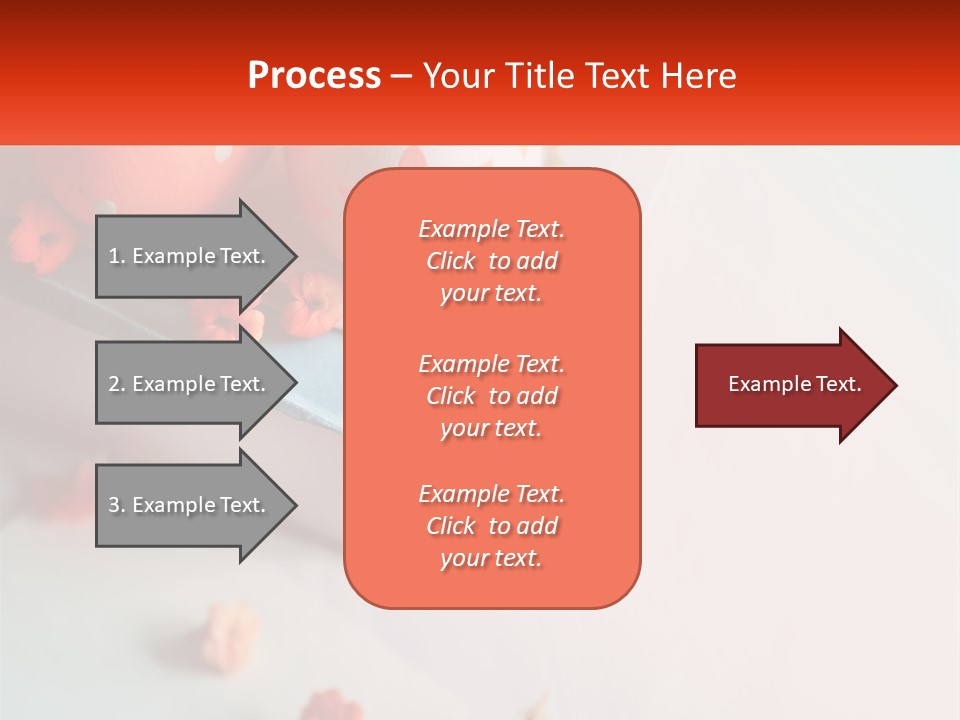 Process – Your Title Text Here

1. Example Text.

2. Example Text.

3. Example Text.

Example Text. Click to add your text.

Example Text. Click to add your text.

Example Text. Click to add your text.

Example Text.